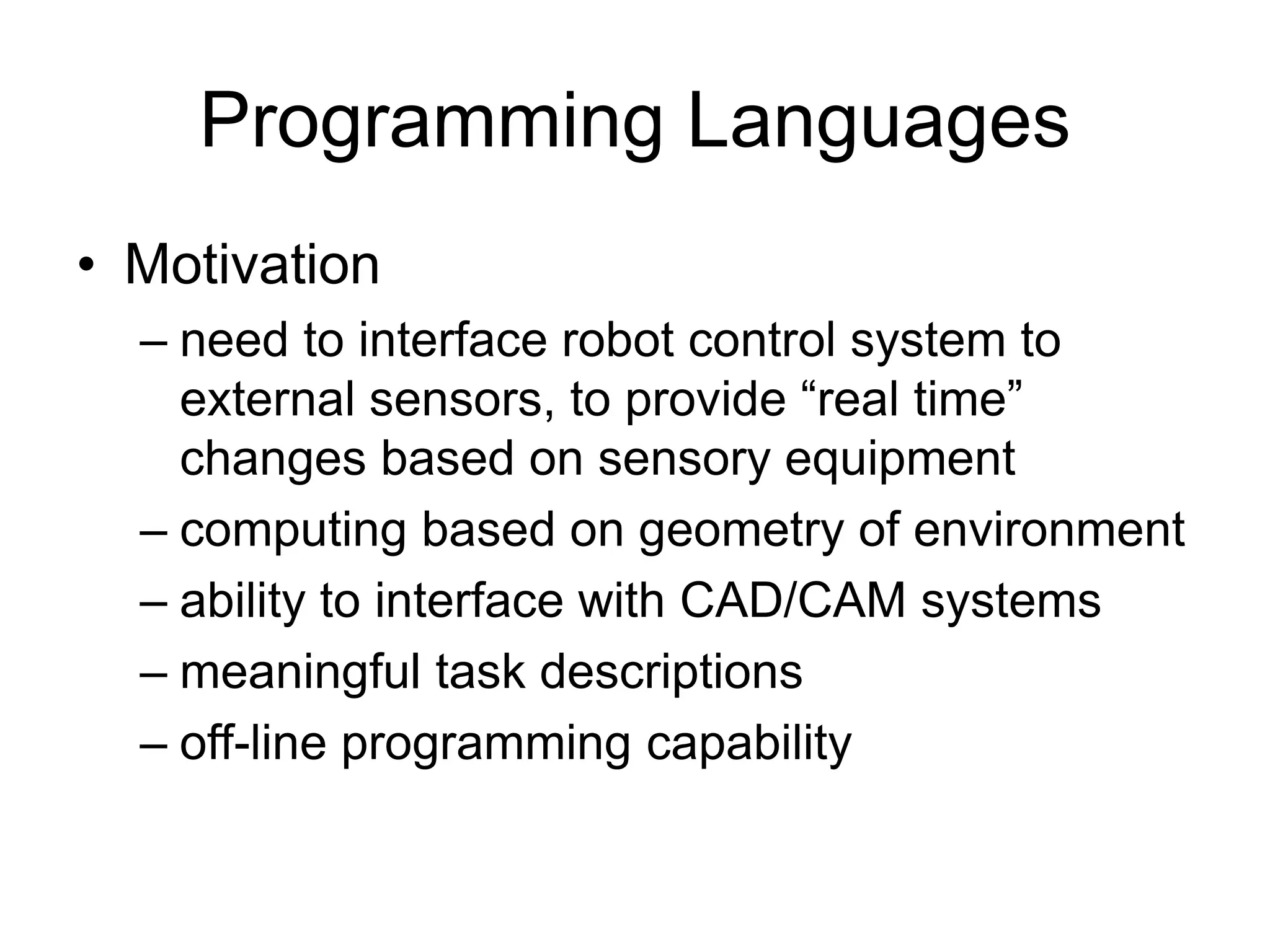 Programming Languages

• Motivation

– need to interface robot control system to external sensors, to provide “real time” changes based on sensory equipment

– computing based on geometry of environment

– ability to interface with CAD/CAM systems

– meaningful task descriptions

– off-line programming capability